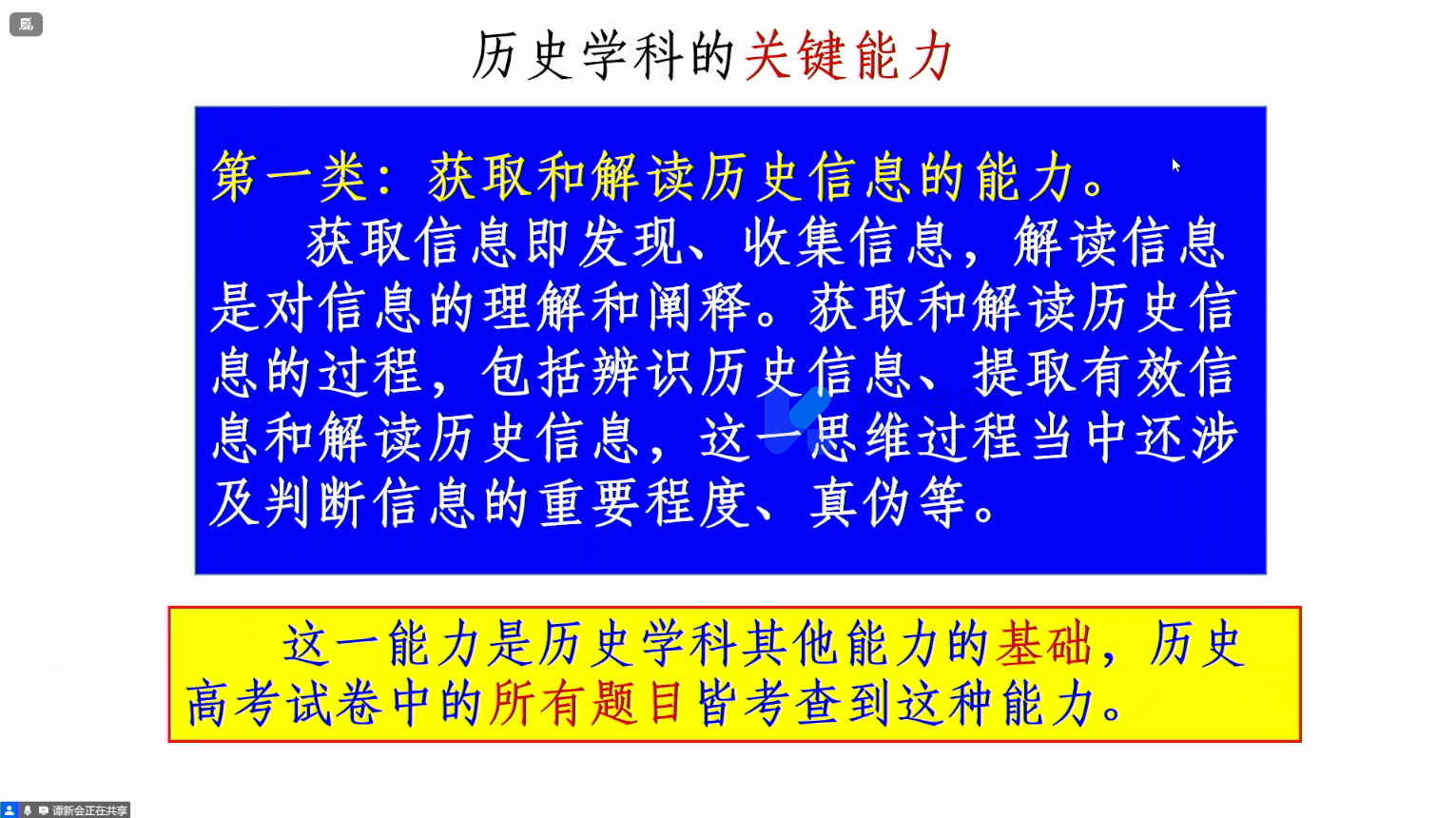 历史学科的关键能力

第一类：获取和解读历史信息的能力。

获取信息即发现、收集信息，解读信息是对信息的理解和阐释。获取和解读历史信息的过程，包括辨识历史信息、提取有效信息和解读历史信息，这一思维过程当中还涉及判断信息的重要程度、真伪等。

这一能力是历史学科其他能力的基础，历史高考试卷中的所有题目皆考查到这种能力。

谭新会正在共享